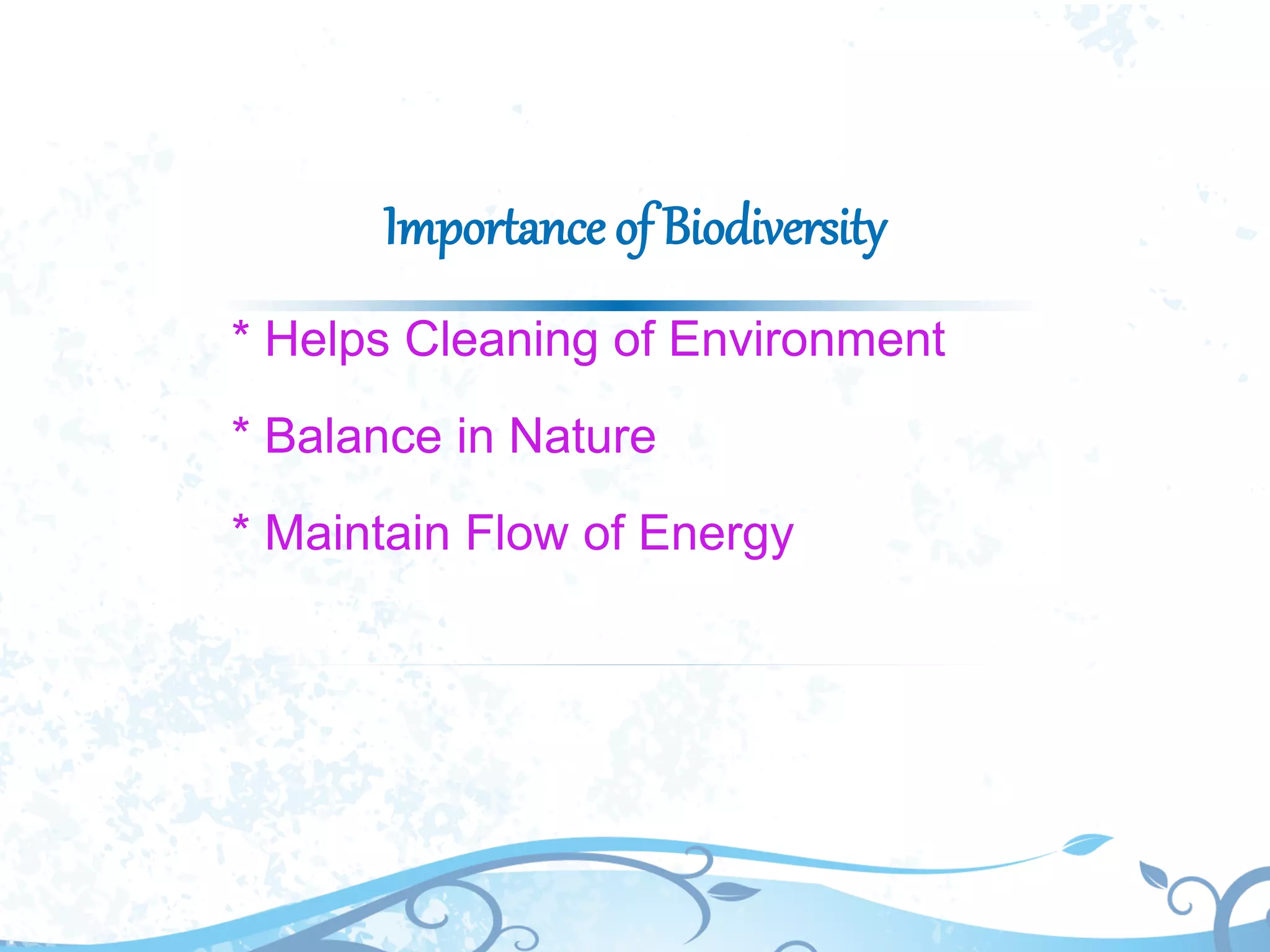 Importance of Biodiversity

* Helps Cleaning of Environment

* Balance in Nature

* Maintain Flow of Energy